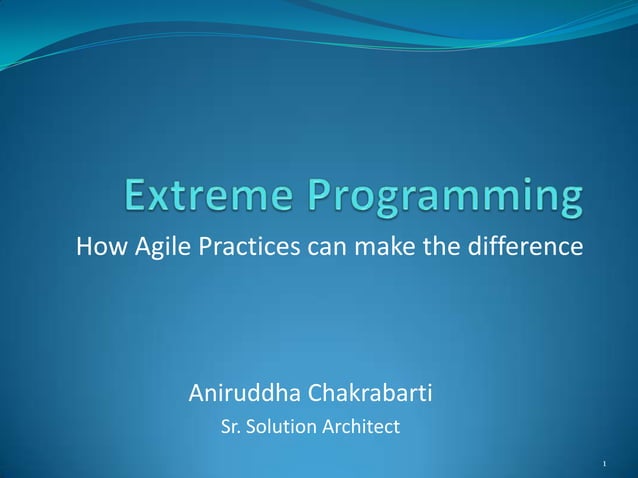 Extreme Programming

How Agile Practices can make the difference

Aniruddha Chakrabarti

Sr. Solution Architect

1